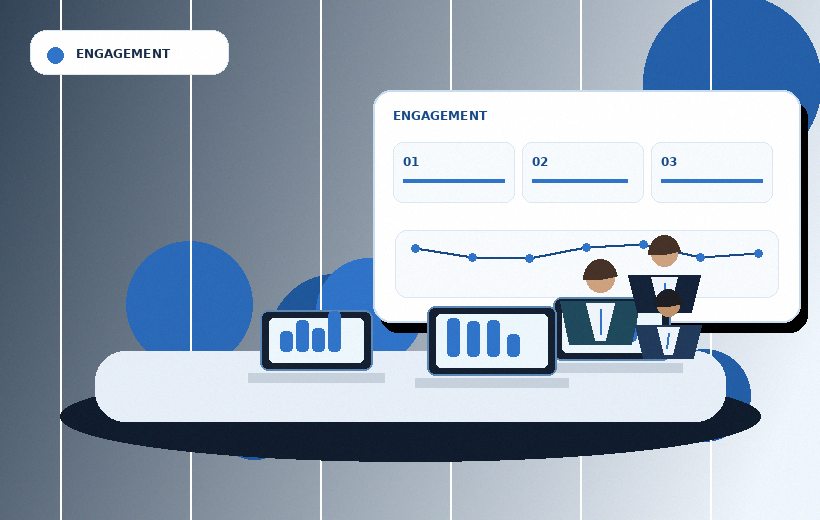 ENGAGEMENT

ENGAGEMENT

01

02

03